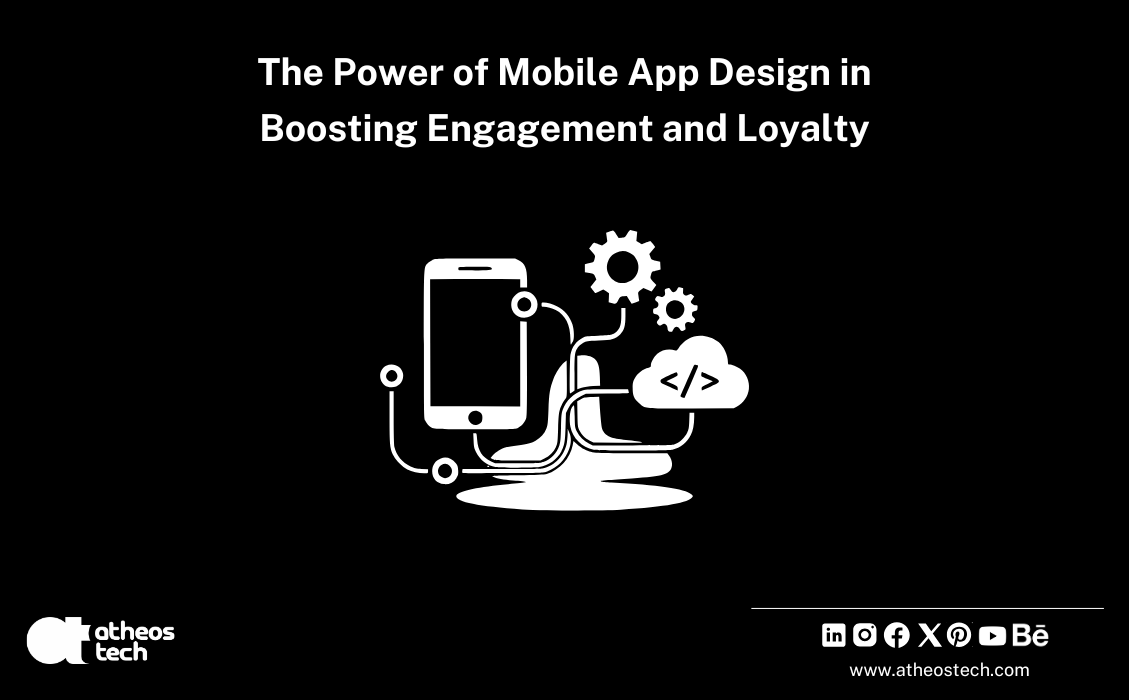 The Power of Mobile App Design in Boosting Engagement and Loyalty

</>

atheos tech

www.atheostech.com